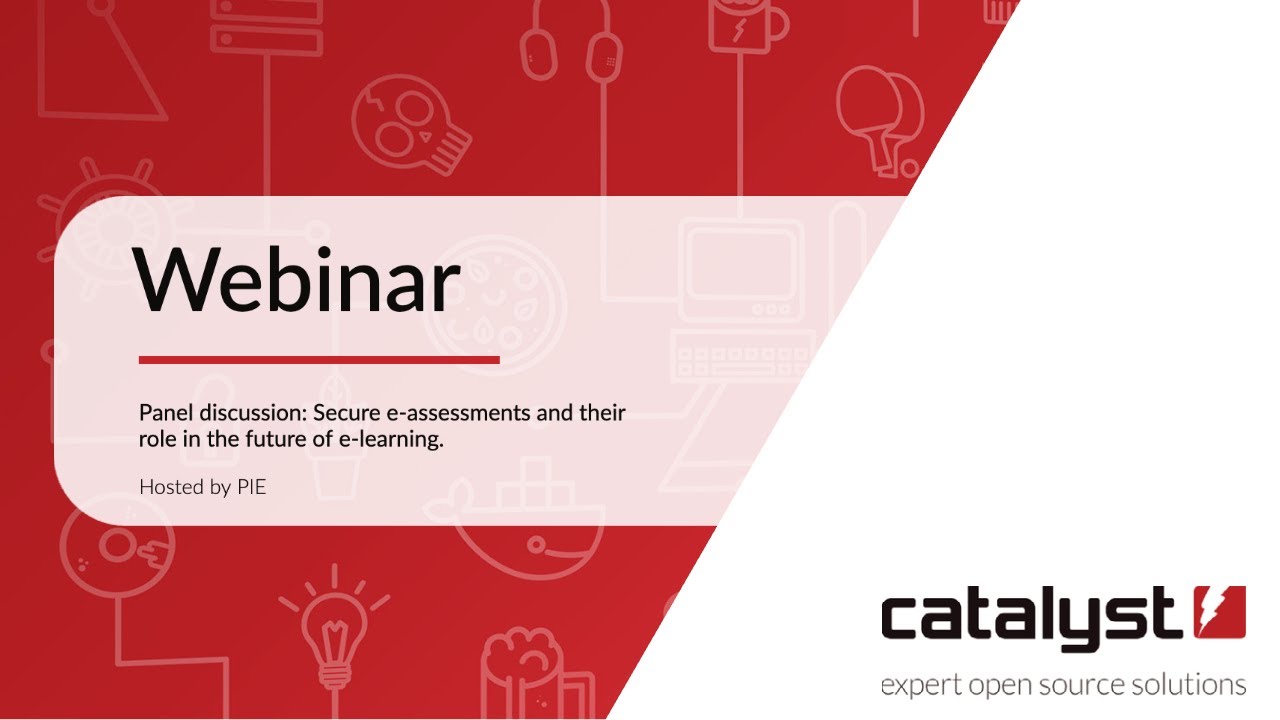 Webinar

Panel discussion: Secure e-assessments and their role in the future of e-learning.

Hosted by PIE

catalyst

expert open source solutions